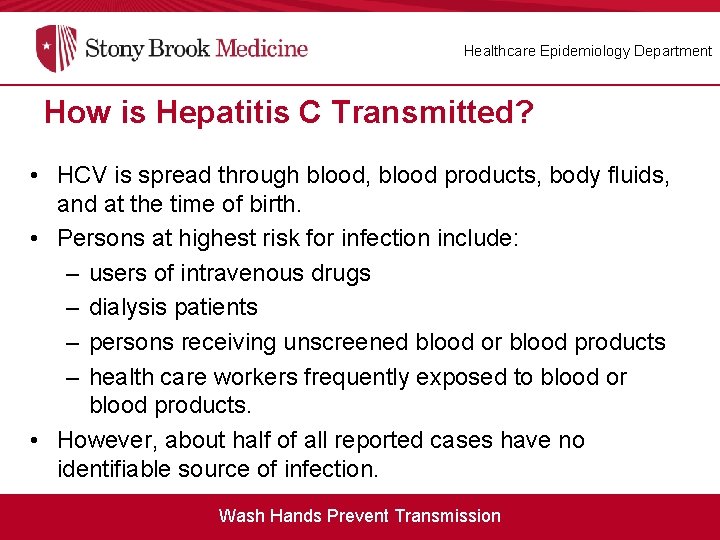 Stony Brook Medicine

Healthcare Epidemiology Department

How is Hepatitis C Transmitted?

• HCV is spread through blood, blood products, body fluids, and at the time of birth.
• Persons at highest risk for infection include:
  – users of intravenous drugs
  – dialysis patients
  – persons receiving unscreened blood or blood products
  – health care workers frequently exposed to blood or blood products.
• However, about half of all reported cases have no identifiable source of infection.

Wash Hands Prevent Transmission